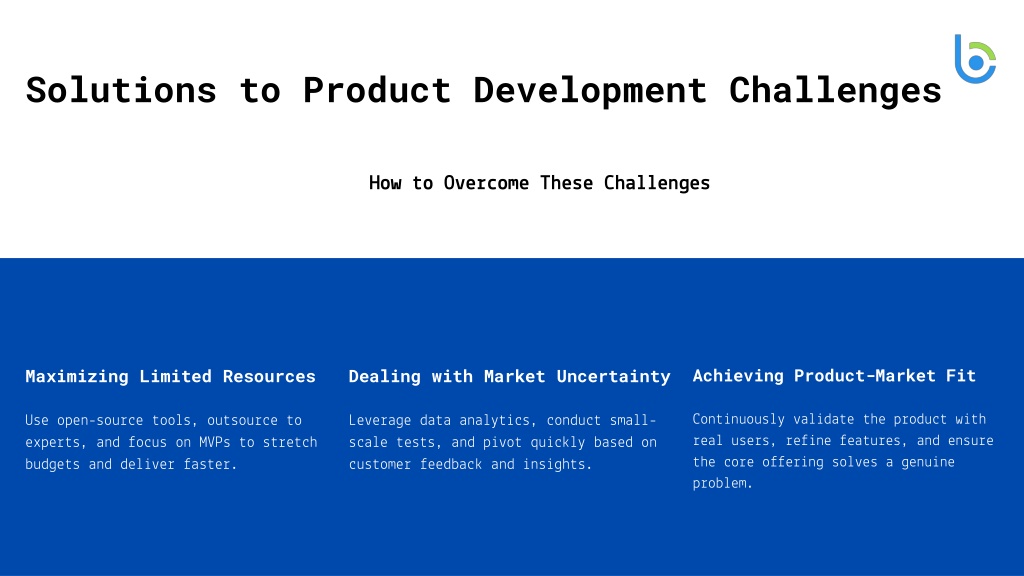 Solutions to Product Development Challenges

How to Overcome These Challenges

Maximizing Limited Resources

Use open-source tools, outsource to experts, and focus on MVPs to stretch budgets and deliver faster.

Dealing with Market Uncertainty

Leverage data analytics, conduct small-scale tests, and pivot quickly based on customer feedback and insights.

Achieving Product-Market Fit

Continuously validate the product with real users, refine features, and ensure the core offering solves a genuine problem.